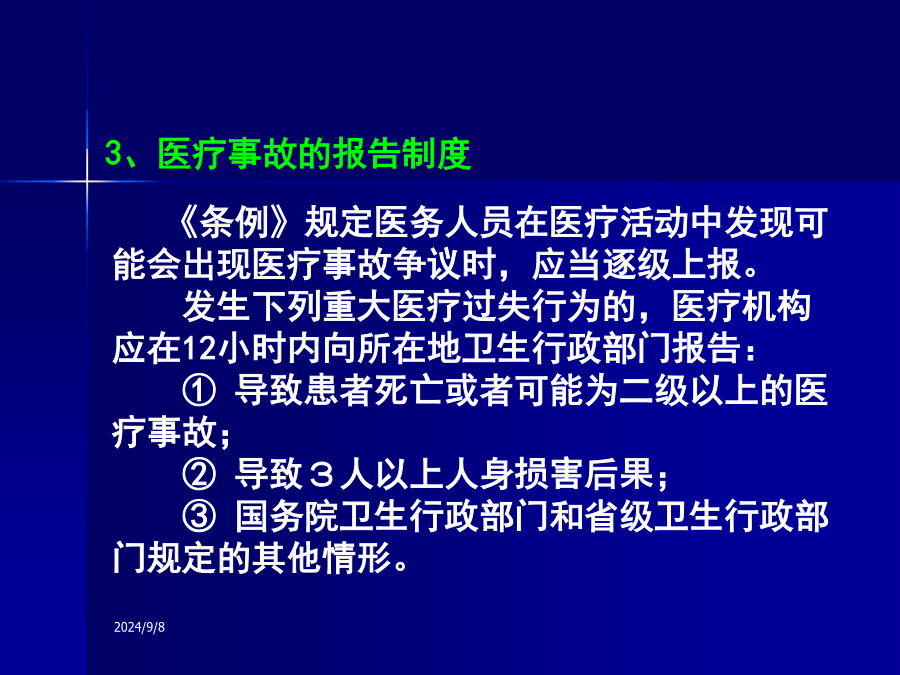 3、医疗事故的报告制度

《条例》规定医务人员在医疗活动中发现可能会出现医疗事故争议时，应当逐级上报。

发生下列重大医疗过失行为的，医疗机构应在12小时内向所在地卫生行政部门报告：

① 导致患者死亡或者可能为二级以上的医疗事故；

② 导致３人以上人身损害后果；

③ 国务院卫生行政部门和省级卫生行政部门规定的其他情形。

2024/9/8